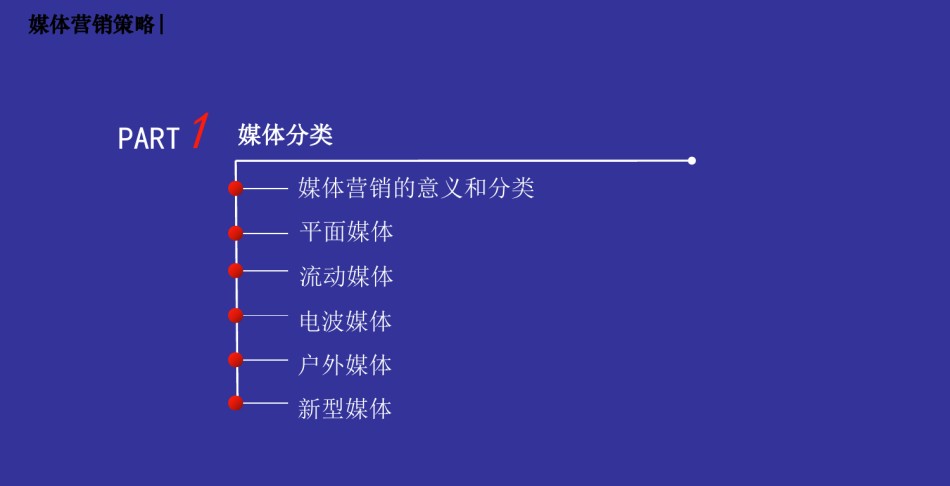 媒体营销策略|

PART 1 媒体分类

媒体营销的意义和分类
平面媒体
流动媒体
电波媒体
户外媒体
新型媒体